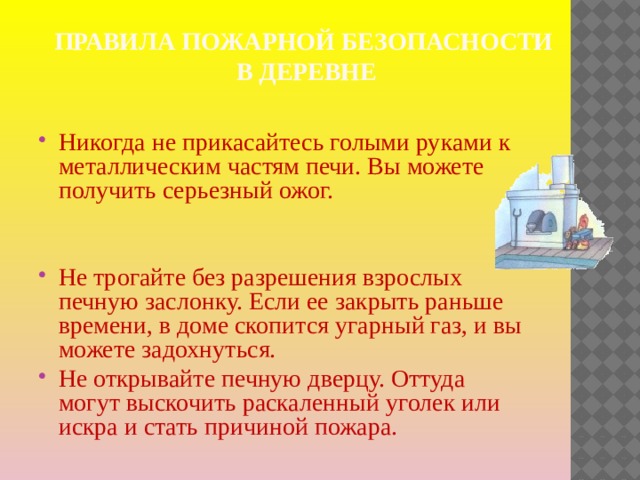 ПРАВИЛА ПОЖАРНОЙ БЕЗОПАСНОСТИ В ДЕРЕВНЕ

• Никогда не прикасайтесь голыми руками к металлическим частям печи. Вы можете получить серьезный ожог.

• Не трогайте без разрешения взрослых печную заслонку. Если ее закрыть раньше времени, в доме скопится угарный газ, и вы можете задохнуться.

• Не открывайте печную дверцу. Оттуда могут выскочить раскаленный уголек или искра и стать причиной пожара.